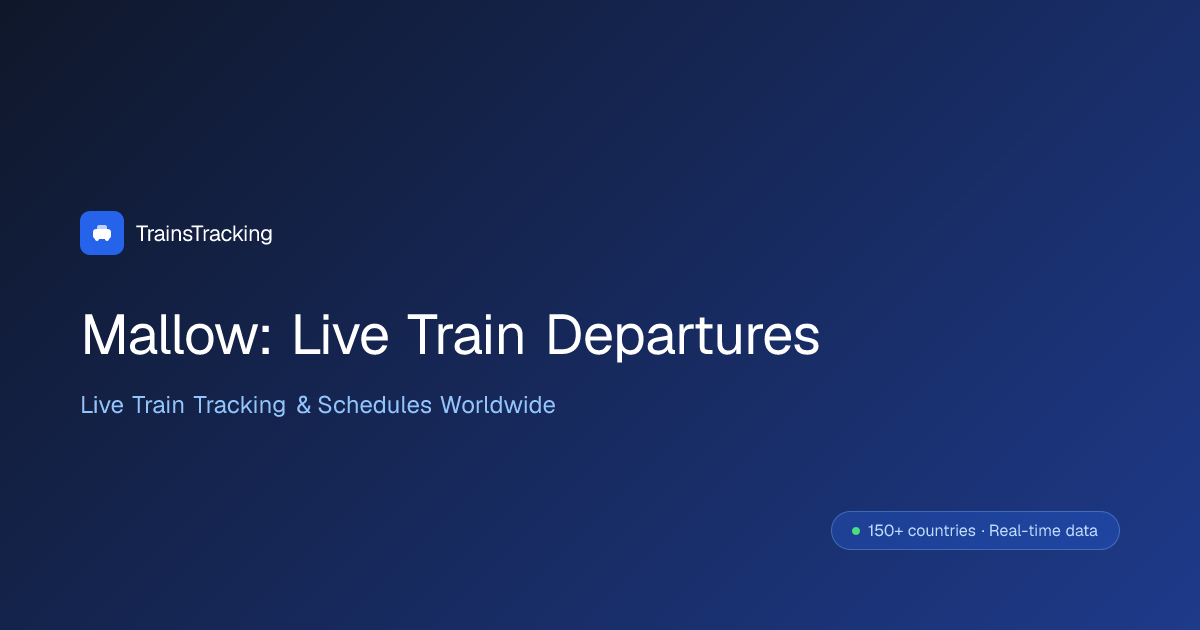 TrainsTracking

Mallow: Live Train Departures

Live Train Tracking & Schedules Worldwide

150+ countries · Real-time data